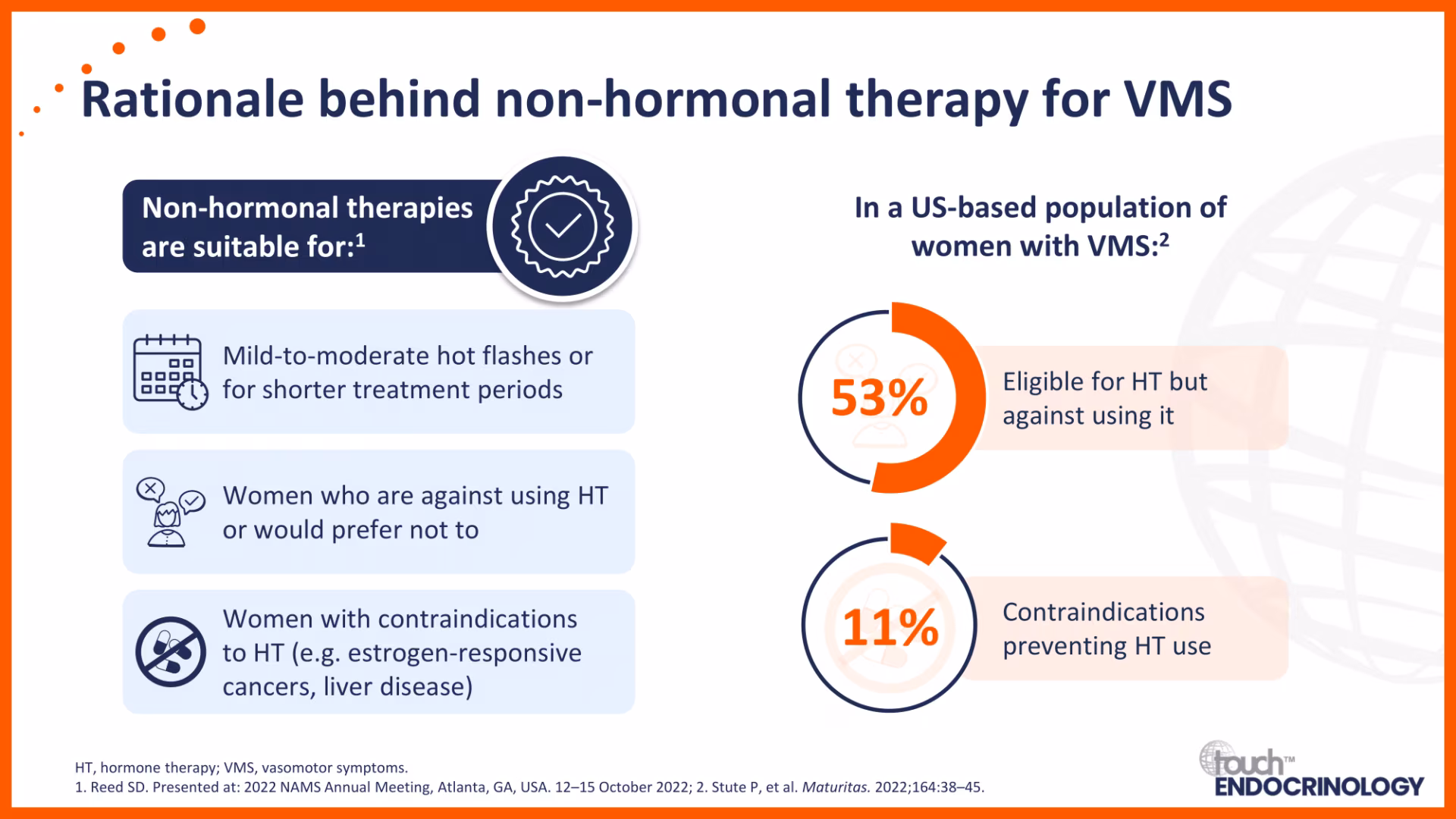 Rationale behind non-hormonal therapy for VMS

Non-hormonal therapies are suitable for:$^1$

Mild-to-moderate hot flashes or for shorter treatment periods

Women who are against using HT or would prefer not to

Women with contraindications to HT (e.g. estrogen-responsive cancers, liver disease)

In a US-based population of women with VMS:$^2$

53%

Eligible for HT but against using it

11%

Contraindications preventing HT use

HT, hormone therapy; VMS, vasomotor symptoms.
1. Reed SD. Presented at: 2022 NAMS Annual Meeting, Atlanta, GA, USA. 12–15 October 2022; 2. Stute P, et al. Maturitas. 2022;164:38–45.

touch™ ENDOCRINOLOGY